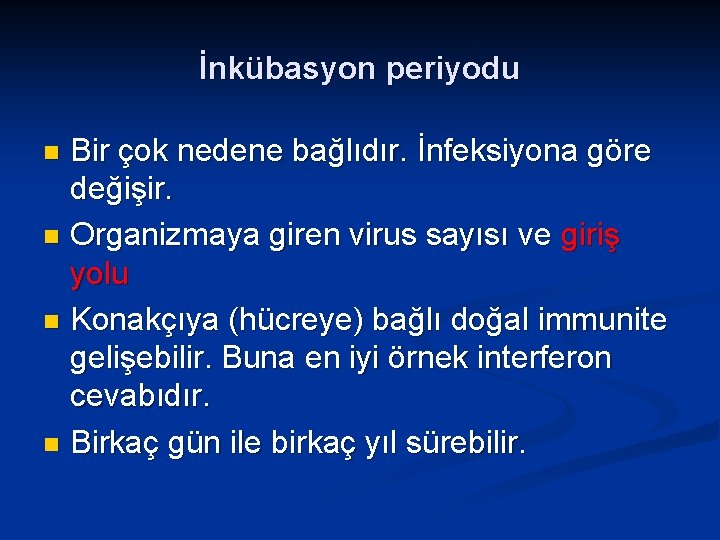 İnkübasyon periyodu

- Bir çok nedene bağlıdır. İnfeksiyona göre değişir.
- Organizmaya giren virus sayısı ve giriş yolu
- Konakçıya (hücreye) bağlı doğal immunite gelişebilir. Buna en iyi örnek interferon cevabıdır.
- Birkaç gün ile birkaç yıl sürebilir.